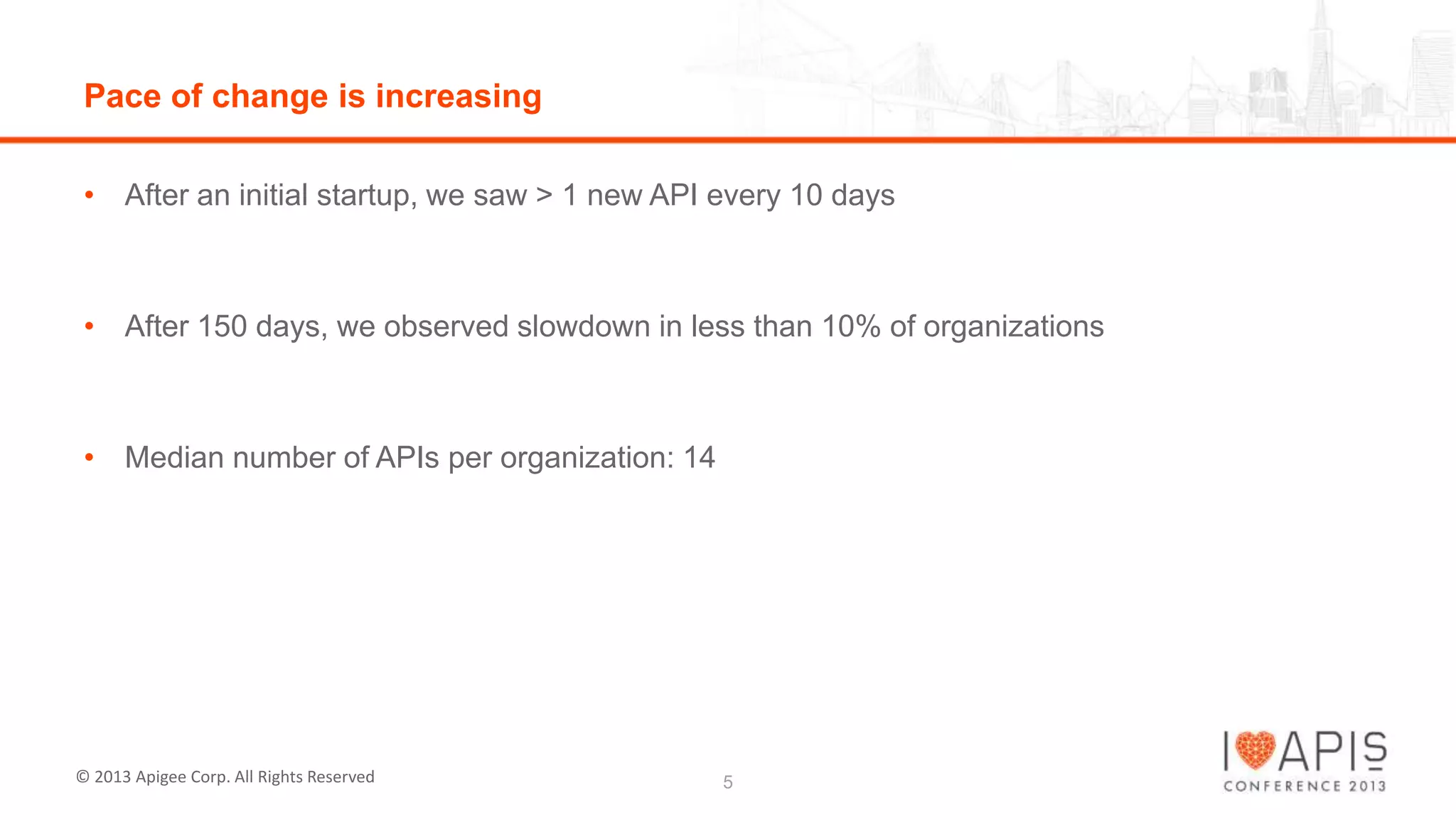 Pace of change is increasing

• After an initial startup, we saw > 1 new API every 10 days

• After 150 days, we observed slowdown in less than 10% of organizations

• Median number of APIs per organization: 14

© 2013 Apigee Corp. All Rights Reserved

5

I APIS
CONFERENCE 2013